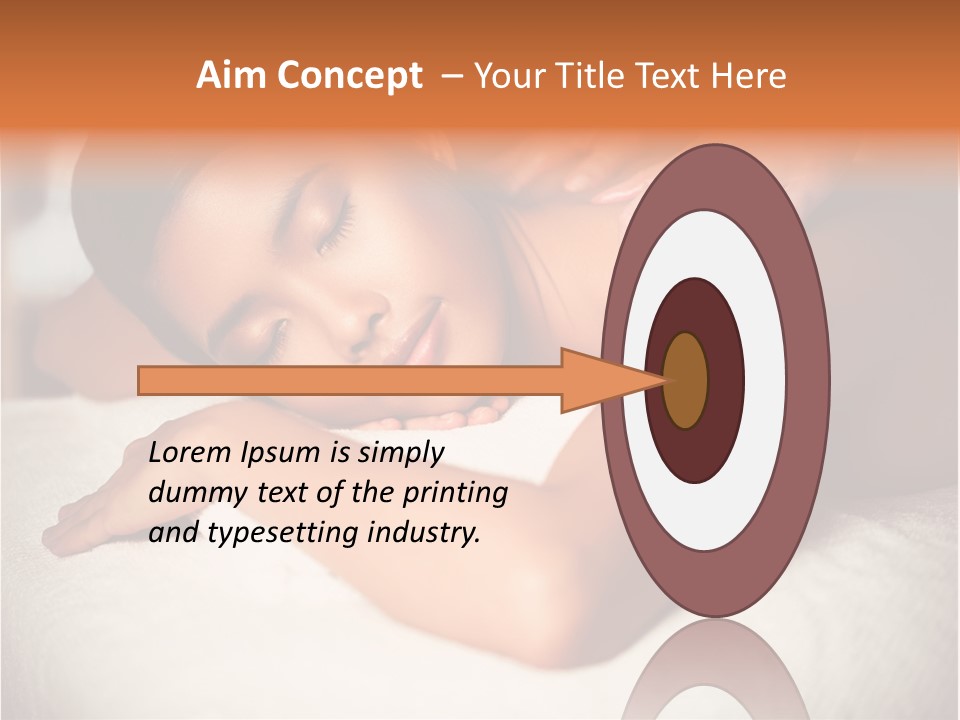 Aim Concept – Your Title Text Here

Lorem Ipsum is simply dummy text of the printing and typesetting industry.